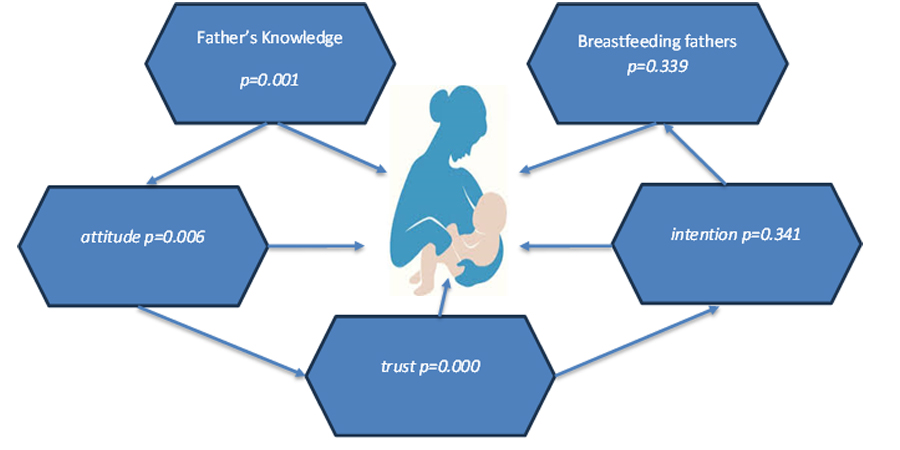 Father's Knowledge
p=0.001

Breastfeeding fathers
p=0.339

attitude p=0.006

intention p=0.341

trust p=0.000